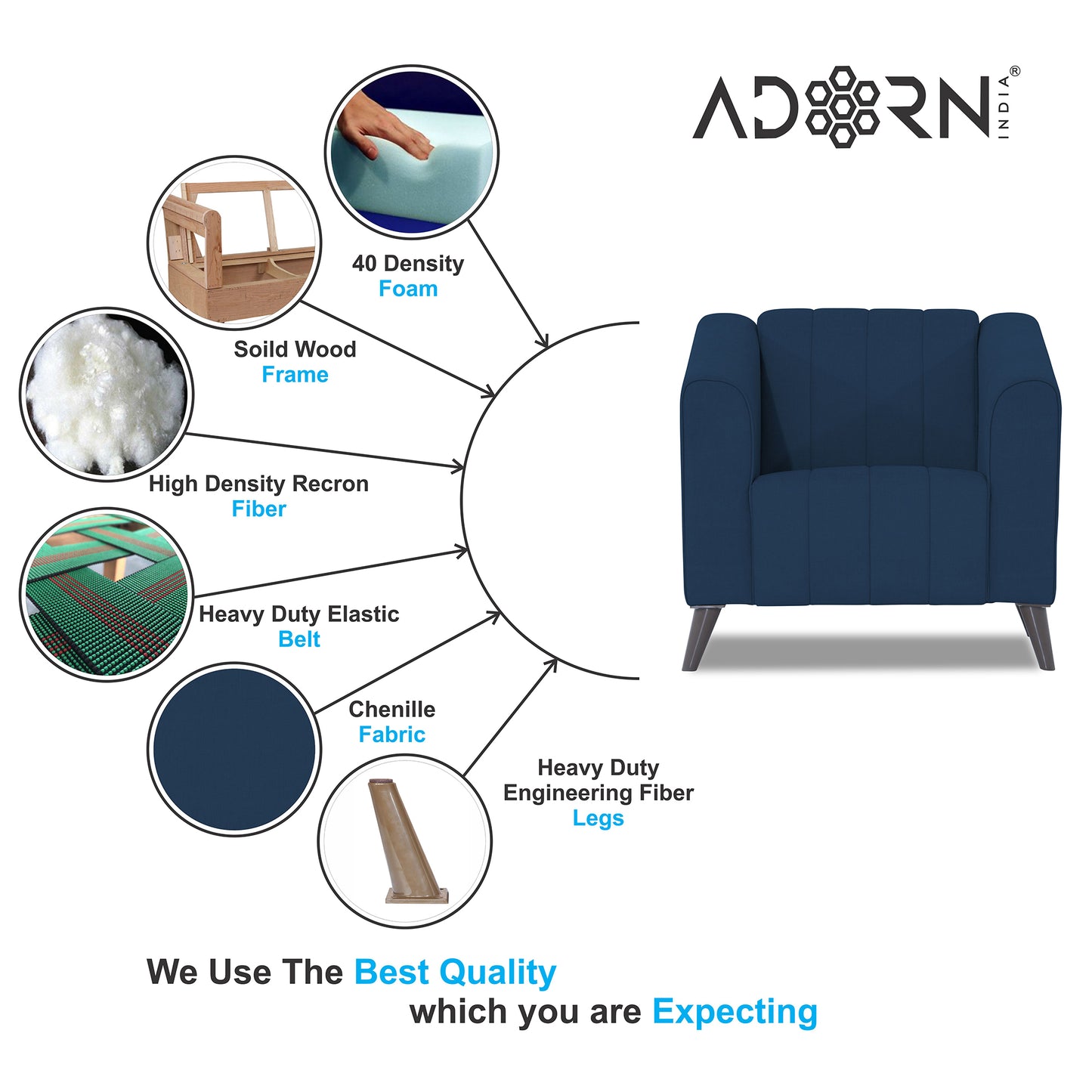 ADORN INDIA®

40 Density
Foam

Soild Wood
Frame

High Density Recron
Fiber

Heavy Duty Elastic
Belt

Chenille
Fabric

Heavy Duty
Engineering Fiber
Legs

We Use The Best Quality
which you are Expecting